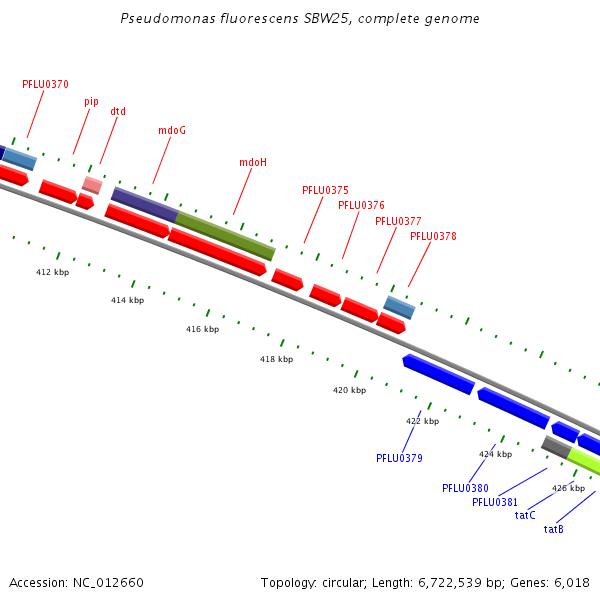 Pseudomonas fluorescens SBW25, complete genome

PFLU0370
pip
dtd
mdoG
mdoH
PFLU0375
PFLU0376
PFLU0377
PFLU0378

412 kbp
414 kbp
416 kbp
418 kbp
420 kbp
422 kbp
424 kbp
426 kbp

PFLU0379
PFLU0380
PFLU0381
tatC
tatB

Accession: NC_012660

Topology: circular; Length: 6,722,539 bp; Genes: 6,018